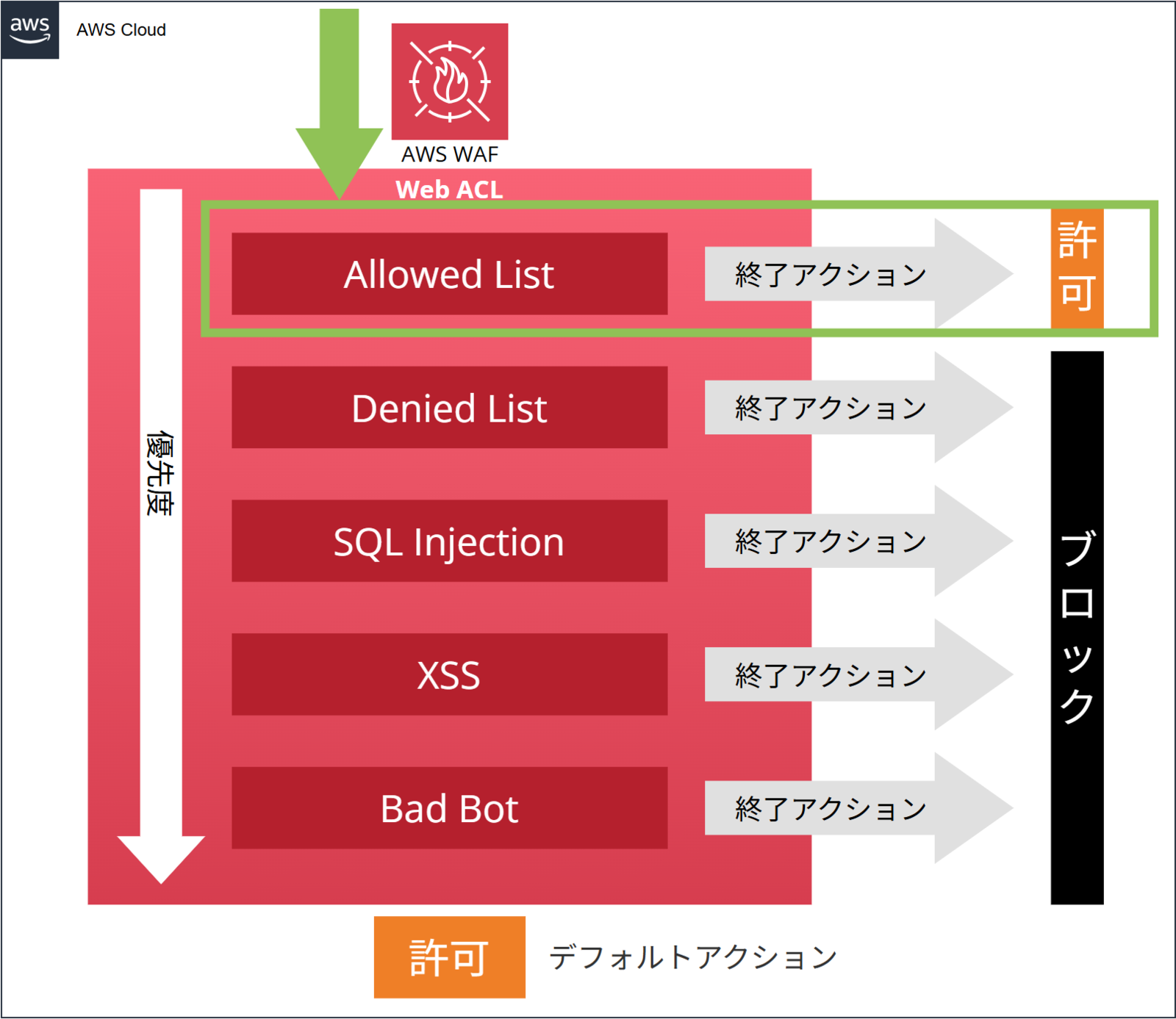 aws AWS Cloud

AWS WAF

Web ACL

優先度

Allowed List
終了アクション
許可

Denied List
終了アクション

SQL Injection
終了アクション

XSS
終了アクション

Bad Bot
終了アクション

ブロック

許可
デフォルトアクション